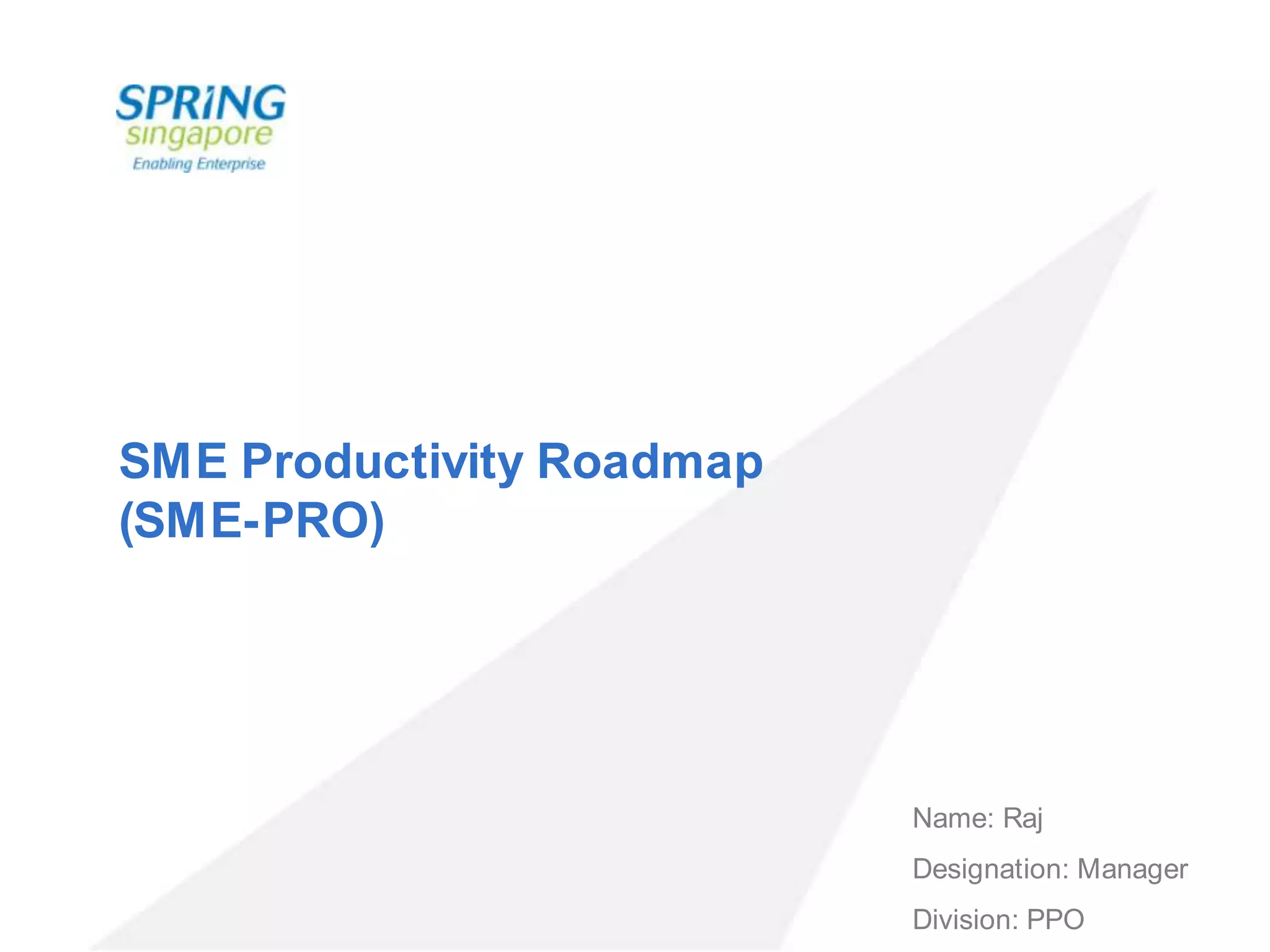 SPRING
singapore
Enabling Enterprise

SME Productivity Roadmap (SME-PRO)

Name: Raj

Designation: Manager

Division: PPO